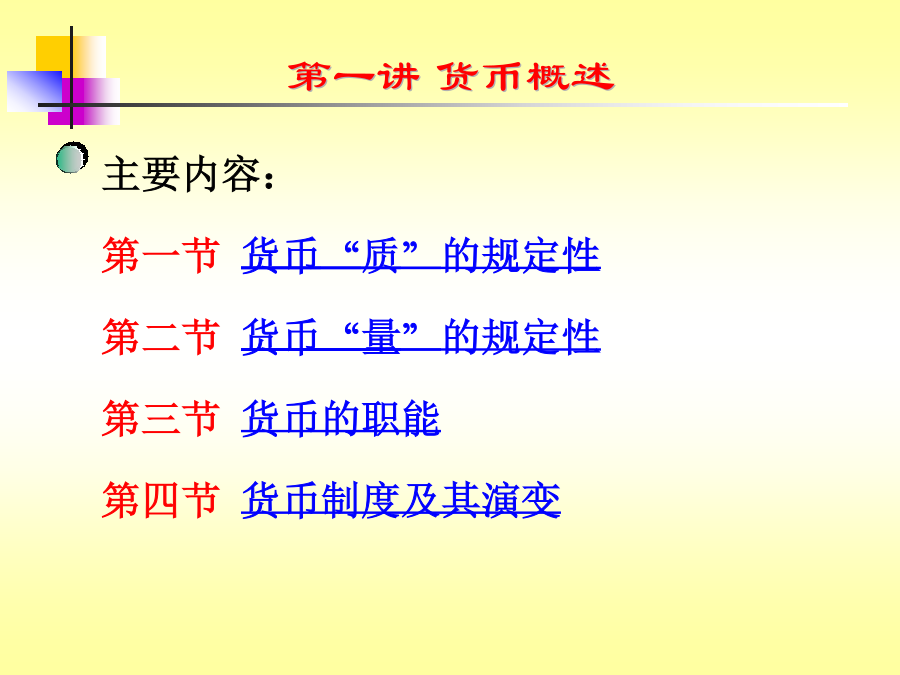 第一讲 货币概述

主要内容：

第一节 货币“质”的规定性

第二节 货币“量”的规定性

第三节 货币的职能

第四节 货币制度及其演变